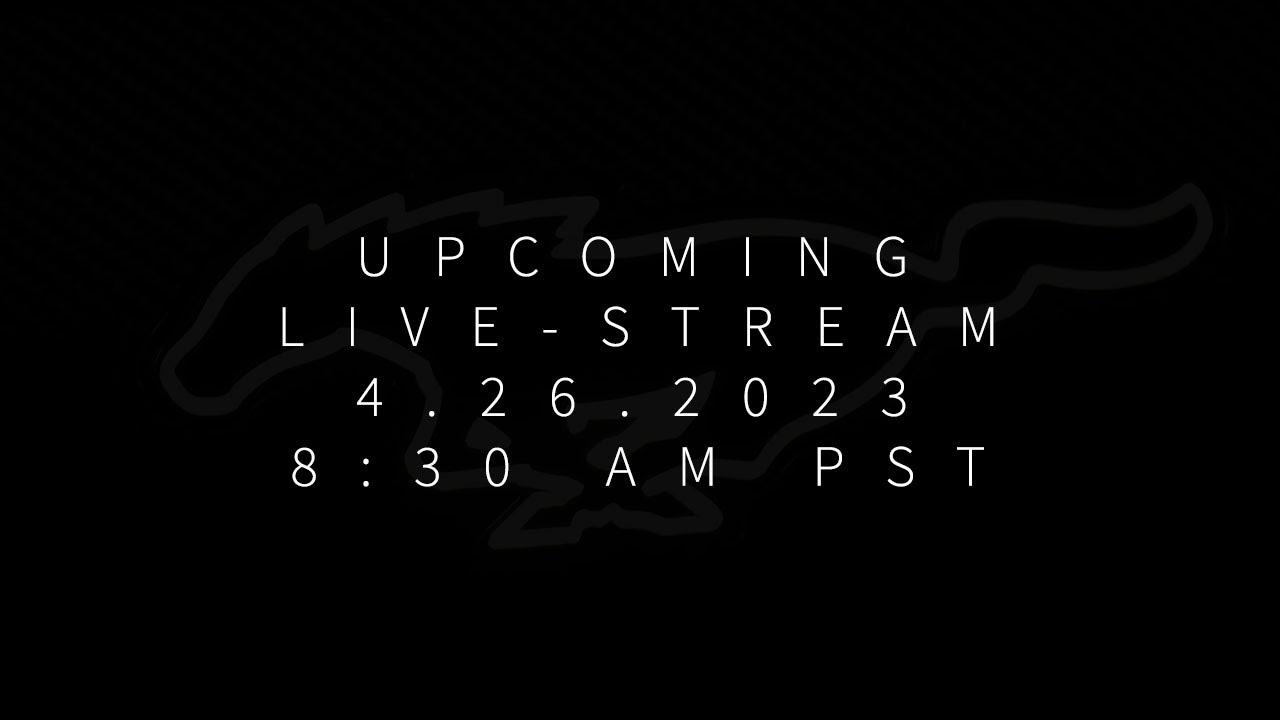 UPCOMING
LIVE-STREAM
4.26.2023
8:30 AM PST